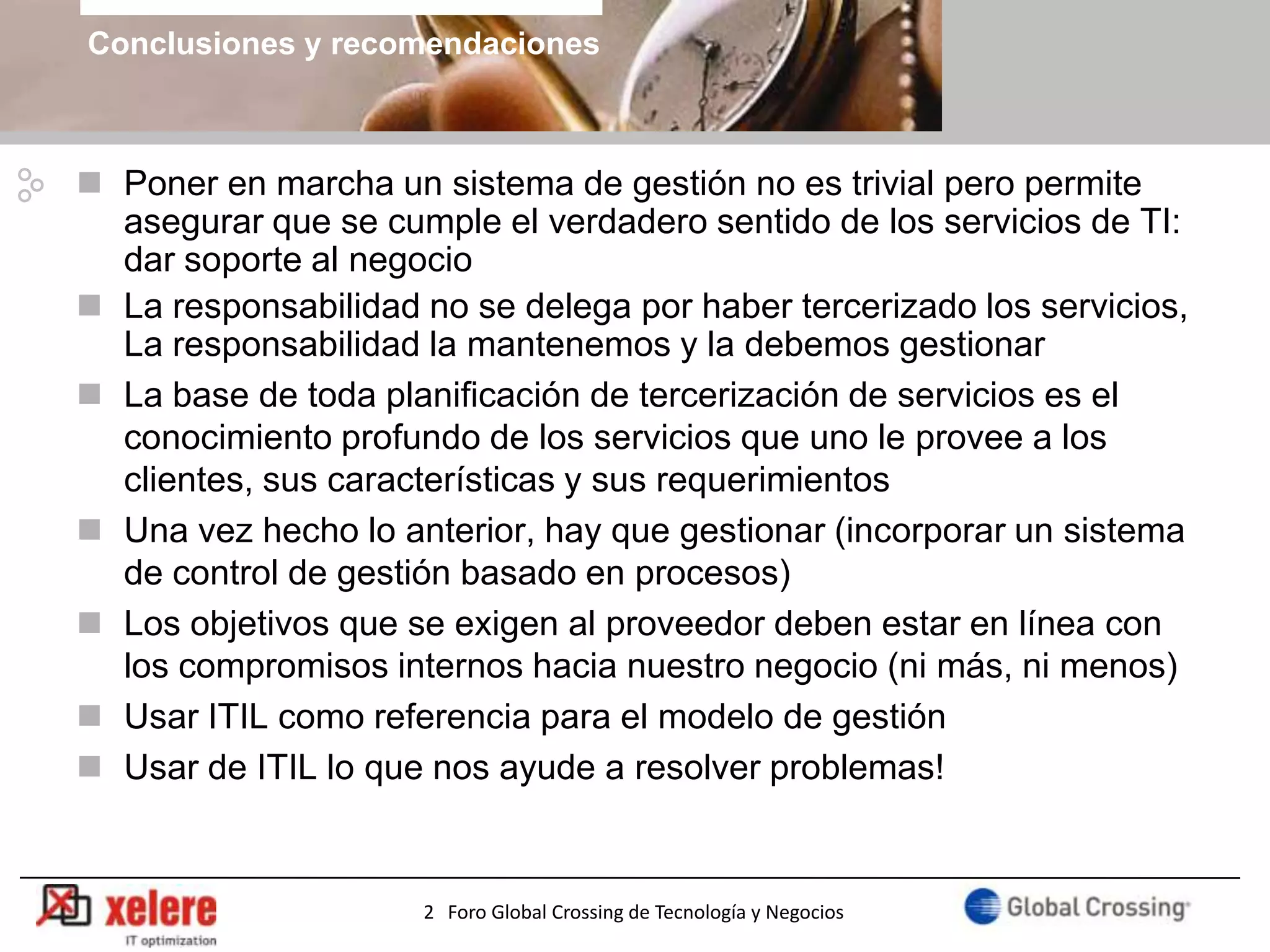 Conclusiones y recomendaciones

Poner en marcha un sistema de gestión no es trivial pero permite asegurar que se cumple el verdadero sentido de los servicios de TI: dar soporte al negocio

La responsabilidad no se delega por haber tercerizado los servicios, La responsabilidad la mantenemos y la debemos gestionar

La base de toda planificación de tercerización de servicios es el conocimiento profundo de los servicios que uno le provee a los clientes, sus características y sus requerimientos

Una vez hecho lo anterior, hay que gestionar (incorporar un sistema de control de gestión basado en procesos)

Los objetivos que se exigen al proveedor deben estar en línea con los compromisos internos hacia nuestro negocio (ni más, ni menos)

Usar ITIL como referencia para el modelo de gestión

Usar de ITIL lo que nos ayude a resolver problemas!

xelere IT optimization

2 Foro Global Crossing de Tecnología y Negocios

Global Crossing